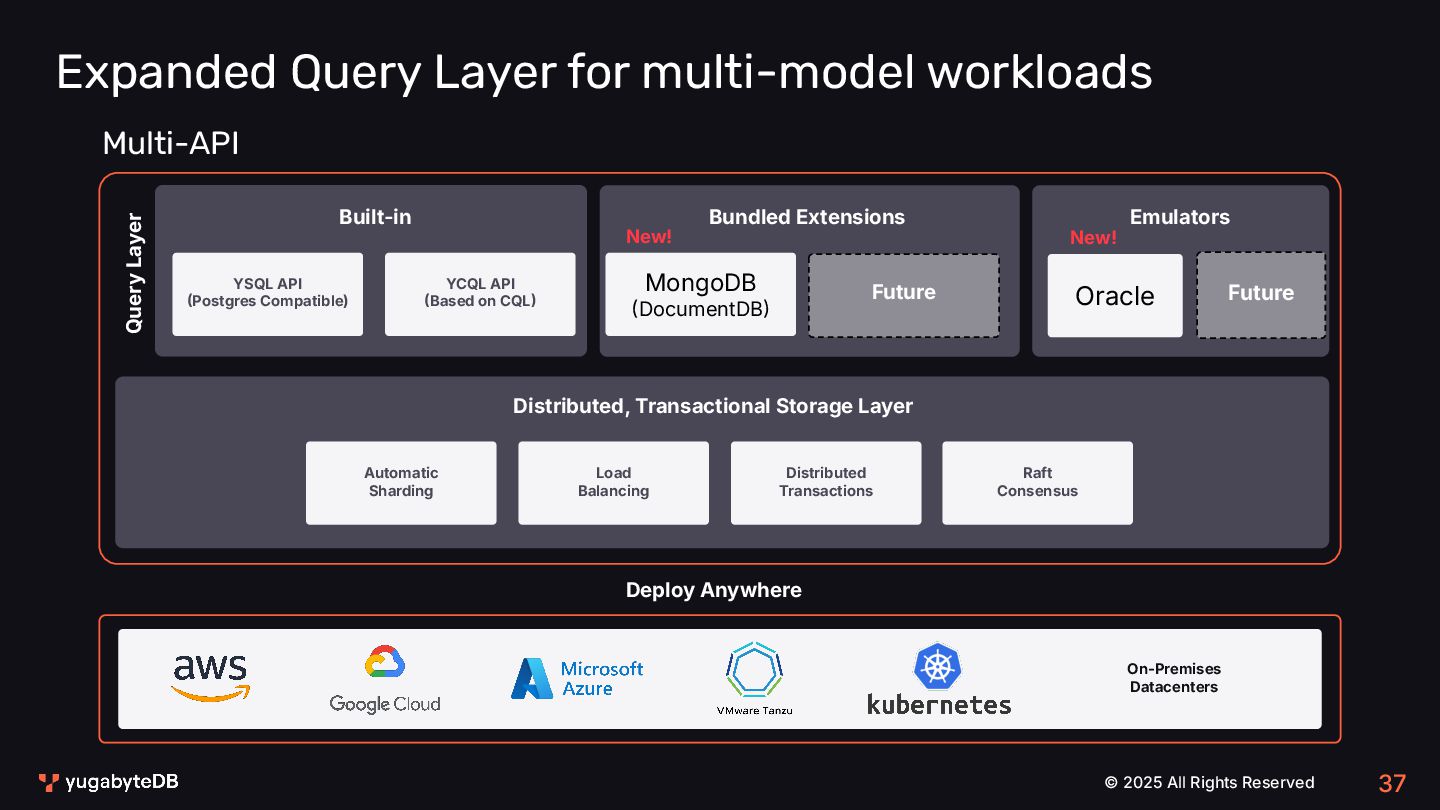 Expanded Query Layer for multi-model workloads

Multi-API

Query Layer

Built-in

YSQL API
(Postgres Compatible)

YCQL API
(Based on CQL)

Bundled Extensions

New!

MongoDB
(DocumentDB)

Future

Emulators

New!

Oracle

Future

Distributed, Transactional Storage Layer

Automatic Sharding

Load Balancing

Distributed Transactions

Raft Consensus

Deploy Anywhere

aws

Google Cloud

Microsoft Azure

VMware Tanzu

kubernetes

On-Premises Datacenters

yugabyteDB

© 2025 All Rights Reserved

37